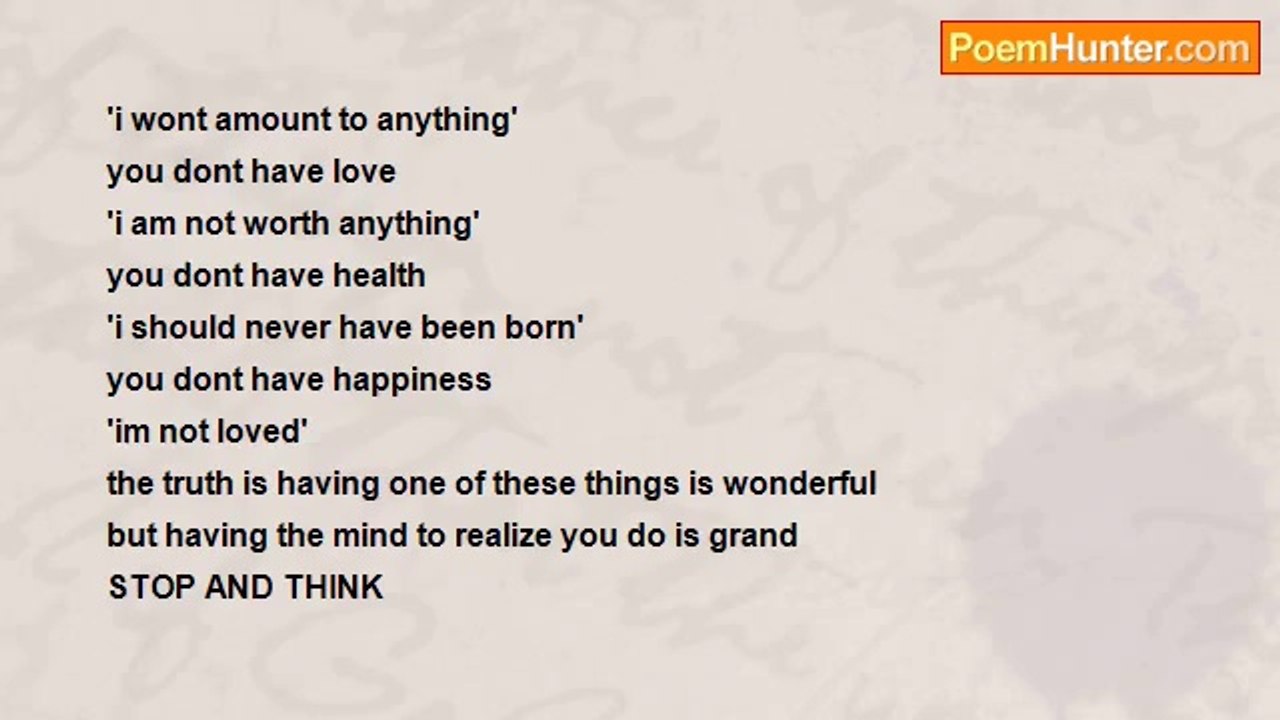 PoemHunter.com

'i wont amount to anything'
you dont have love
'i am not worth anything'
you dont have health
'i should never have been born'
you dont have happiness
'im not loved'
the truth is having one of these things is wonderful
but having the mind to realize you do is grand
STOP AND THINK